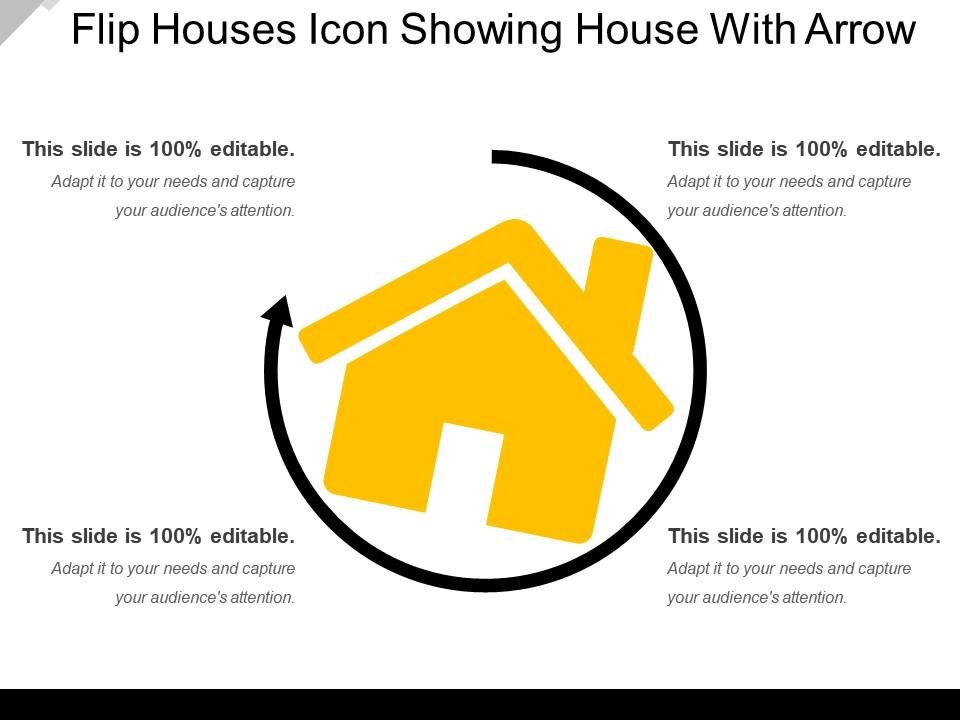 Flip Houses Icon Showing House With Arrow

This slide is 100% editable.
Adapt it to your needs and capture your audience's attention.

This slide is 100% editable.
Adapt it to your needs and capture your audience's attention.

This slide is 100% editable.
Adapt it to your needs and capture your audience's attention.

This slide is 100% editable.
Adapt it to your needs and capture your audience's attention.